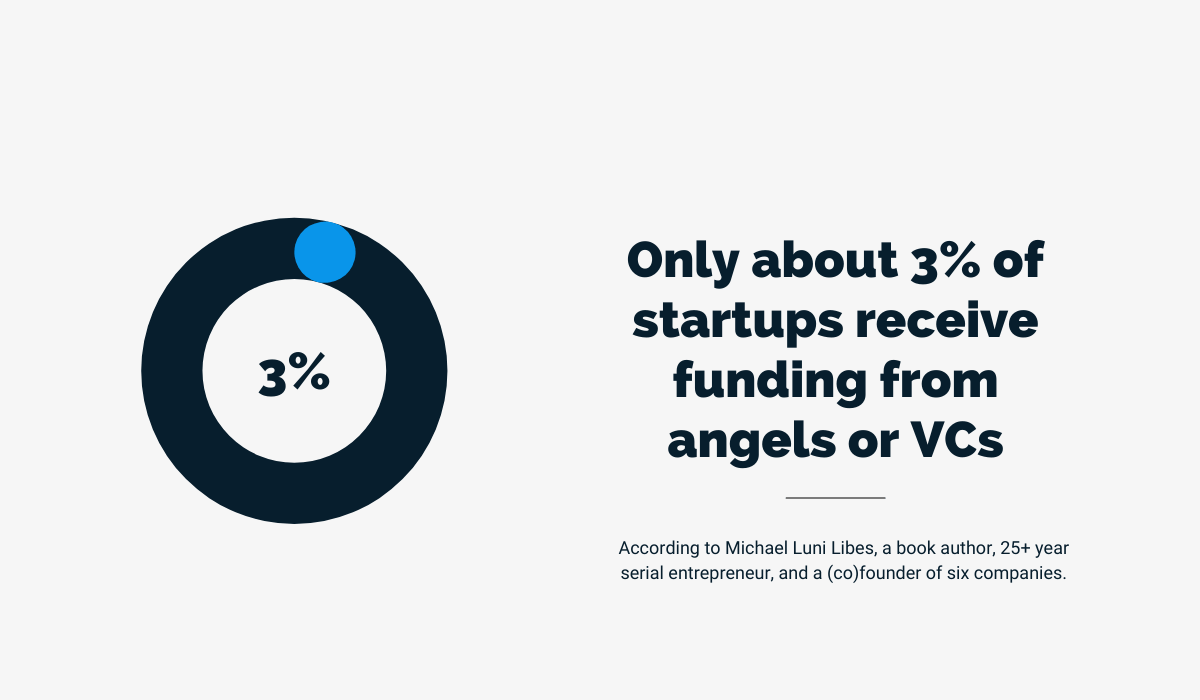 3%

Only about 3% of startups receive funding from angels or VCs

According to Michael Luni Libes, a book author, 25+ year serial entrepreneur, and a (co)founder of six companies.